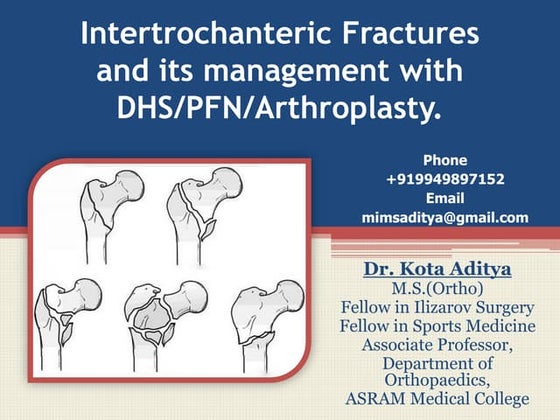 Intertrochanteric Fractures and its management with DHS/PFN/Arthroplasty.

Phone
+919949897152
Email
mimsaditya@gmail.com

Dr. Kota Aditya
M.S.(Ortho)
Fellow in Ilizarov Surgery
Fellow in Sports Medicine
Associate Professor,
Department of Orthopaedics,
ASRAM Medical College